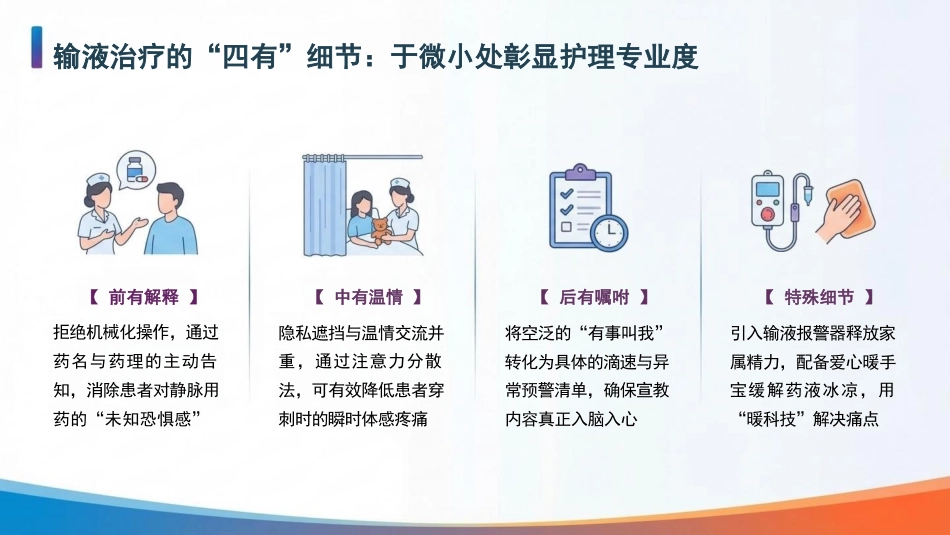 输液治疗的“四有”细节：于微小处彰显护理专业度

【 前有解释 】

拒绝机械化操作，通过药名与药理的主动告知，消除患者对静脉用药的“未知恐惧感”

【 中有温情 】

隐私遮挡与温情交流并重，通过注意力分散法，可有效降低患者穿刺时的瞬时体感疼痛

【 后有嘱咐 】

将空泛的“有事叫我”转化为具体的滴速与异常预警清单，确保宣教内容真正入脑入心

【 特殊细节 】

引入输液报警器释放家属精力，配备爱心暖手宝缓解药液冰凉，用“暖科技”解决痛点